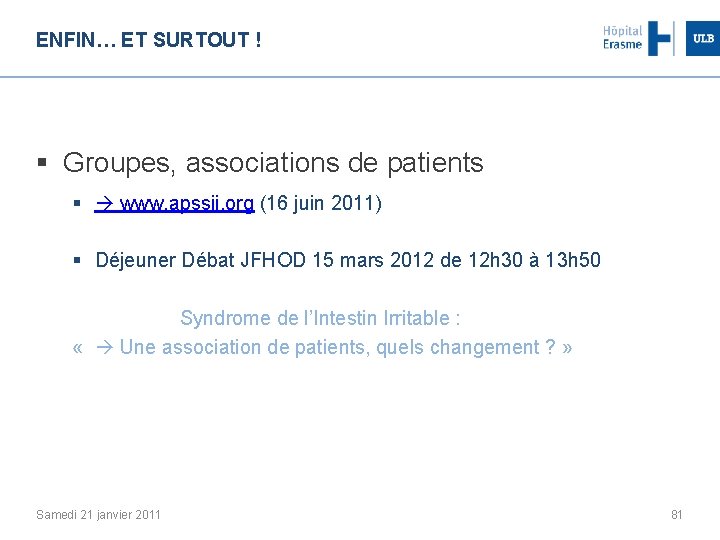 ENFIN… ET SURTOUT !

Hôpital Erasme

ULB

▪ Groupes, associations de patients

▪ → www.apssii.org (16 juin 2011)

▪ Déjeuner Débat JFHOD 15 mars 2012 de 12h30 à 13h50

Syndrome de l'Intestin Irritable :
« → Une association de patients, quels changement ? »

Samedi 21 janvier 2011

81